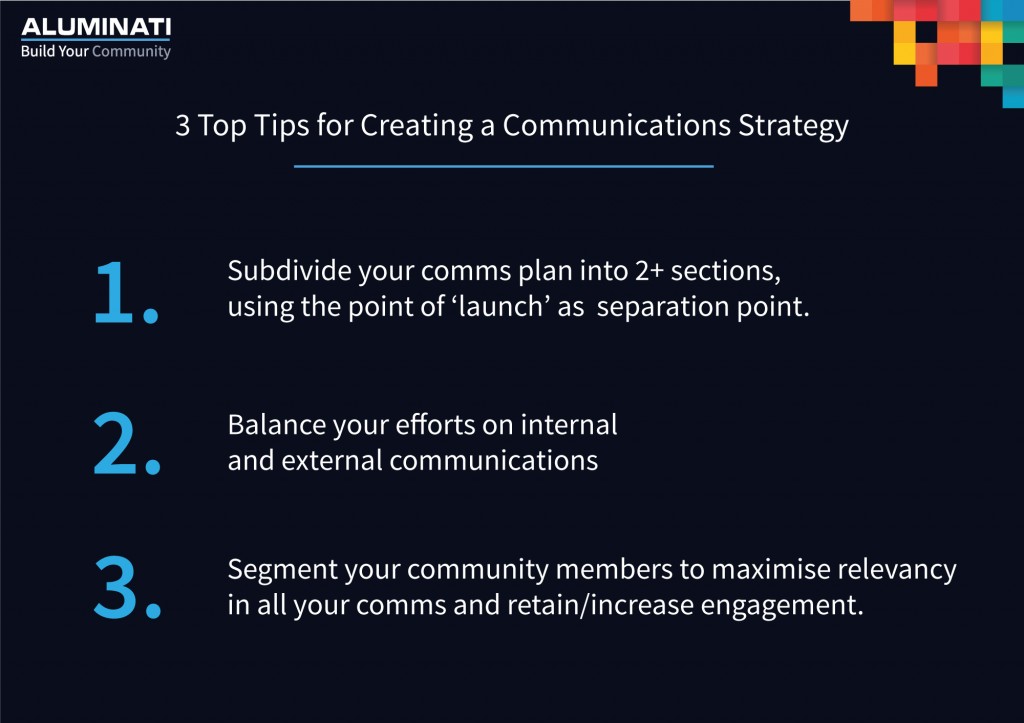 ALUMINATI
Build Your Community

3 Top Tips for Creating a Communications Strategy

1. Subdivide your comms plan into 2+ sections, using the point of ‘launch’ as separation point.

2. Balance your efforts on internal and external communications

3. Segment your community members to maximise relevancy in all your comms and retain/increase engagement.